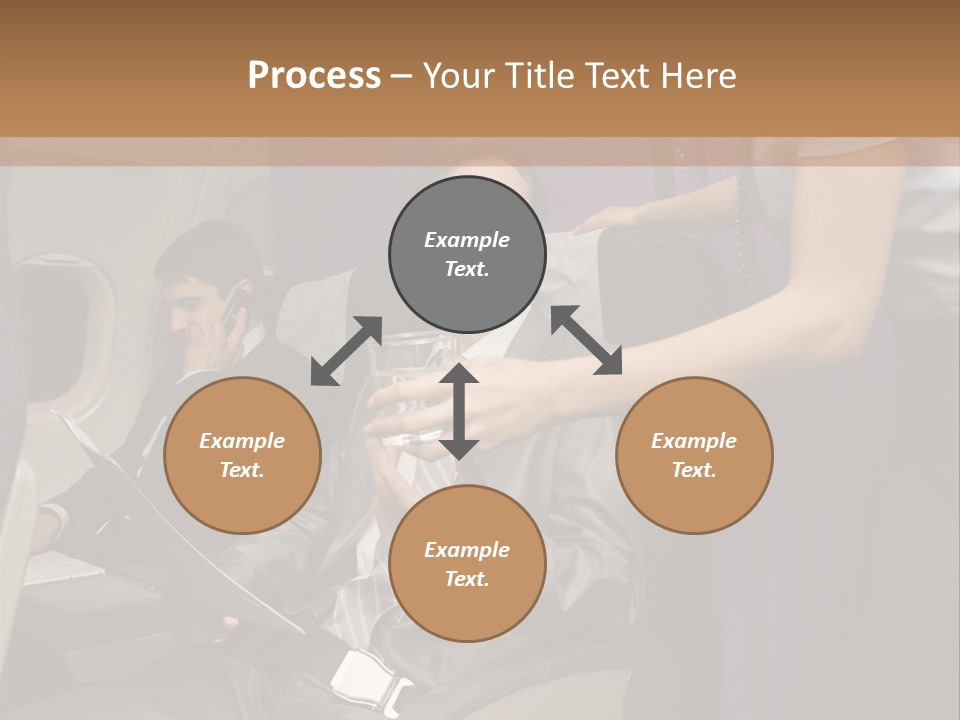 Process – Your Title Text Here

Example Text.

Example Text.

Example Text.

Example Text.